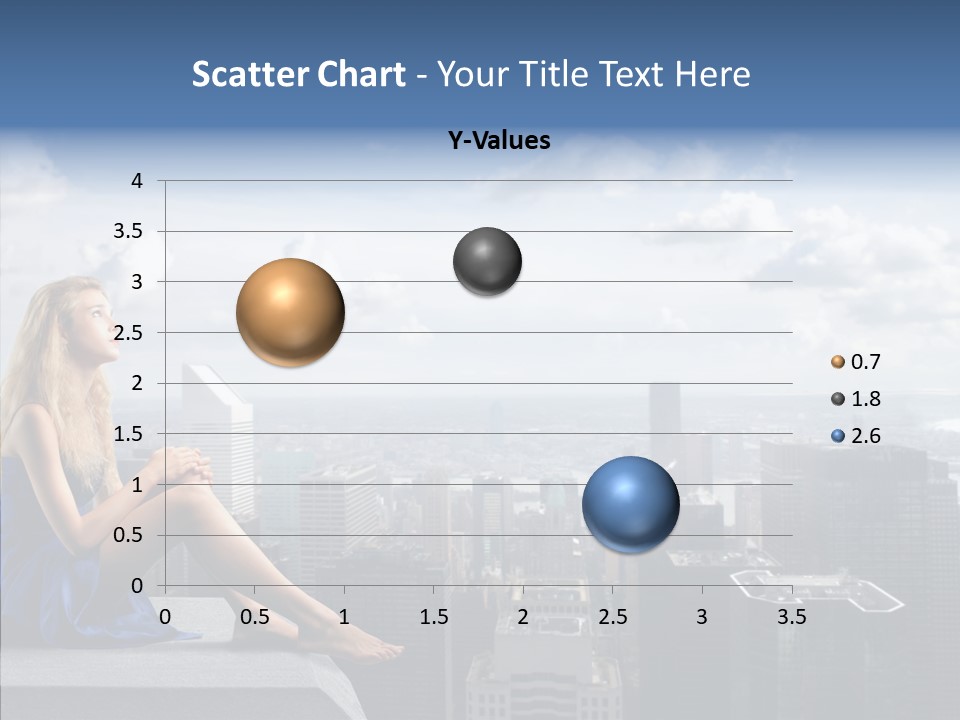 Scatter Chart - Your Title Text Here

Y-Values

4
3.5
3
2.5
2
1.5
1
0.5
0

0 0.5 1 1.5 2 2.5 3 3.5

0.7
1.8
2.6